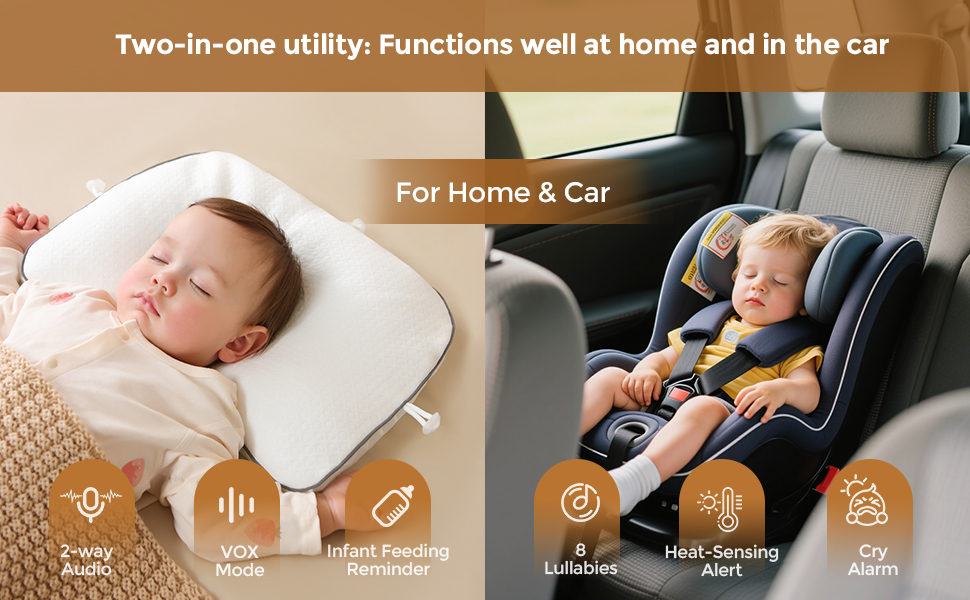 Two-in-one utility: Functions well at home and in the car

For Home & Car

2-way Audio

VOX Mode

Infant Feeding Reminder

8 Lullabies

Heat-Sensing Alert

Cry Alarm